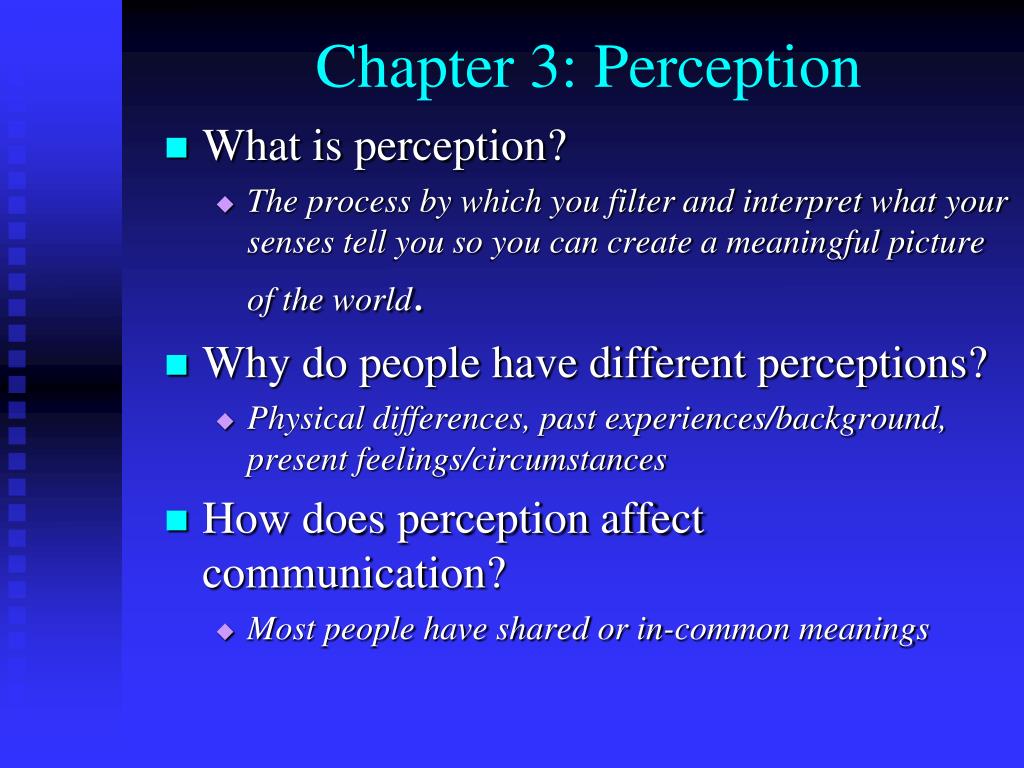 Chapter 3: Perception

What is perception?

The process by which you filter and interpret what your senses tell you so you can create a meaningful picture of the world.

Why do people have different perceptions?

Physical differences, past experiences/background, present feelings/circumstances

How does perception affect communication?

Most people have shared or in-common meanings